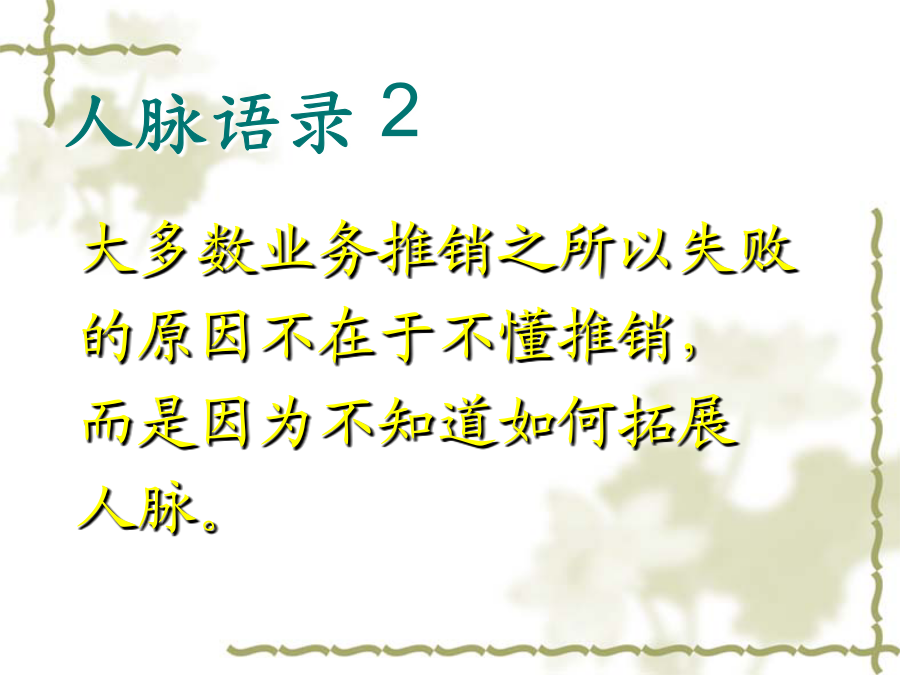 人脉语录 2

大多数业务推销之所以失败的原因不在于不懂推销，而是因为不知道如何拓展人脉。